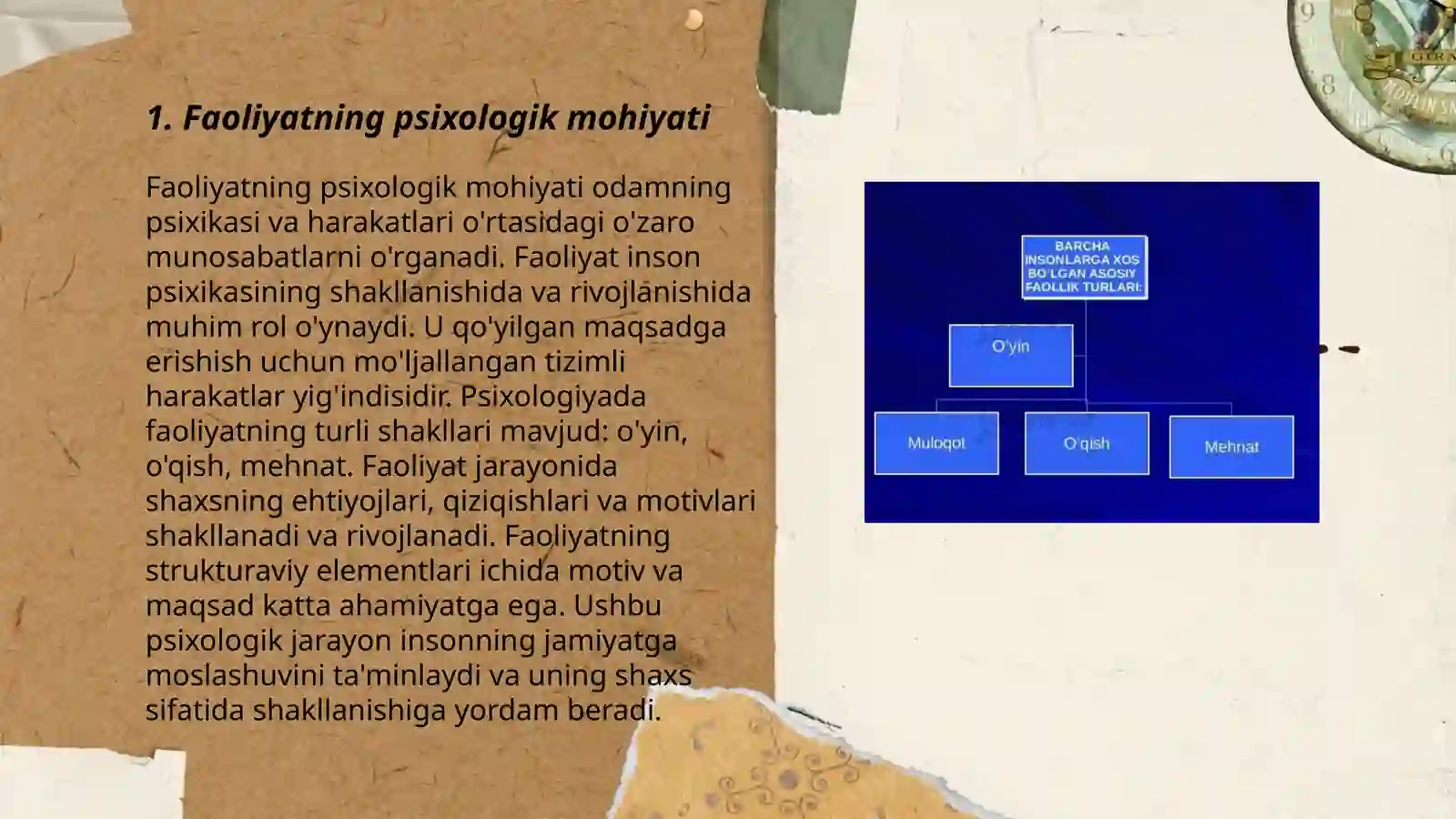 1. Faoliyatning psixologik mohiyati

Faoliyatning psixologik mohiyati odamning psixikasi va harakatlari o'rtasidagi o'zaro munosabatlarni o'rganadi. Faoliyat inson psixikasining shakllanishida va rivojlanishida muhim rol o'ynaydi. U qo'yilgan maqsadga erishish uchun mo'ljallangan tizimli harakatlar yig'indisidir. Psixologiyada faoliyatning turli shakllari mavjud: o'yin, o'qish, mehnat. Faoliyat jarayonida shaxsning ehtiyojlari, qiziqishlari va motivlari shakllanadi va rivojlanadi. Faoliyatning strukturaviy elementlari ichida motiv va maqsad katta ahamiyatga ega. Ushbu psixologik jarayon insonning jamiyatga moslashuvini ta'minlaydi va uning shaxs sifatida shakllanishiga yordam beradi.

BARCHA INSONLARGA XOS BO'LGAN ASOSIY FAOLLIK TURLARI:

O'yin

Muloqot

O'qish

Mehnat